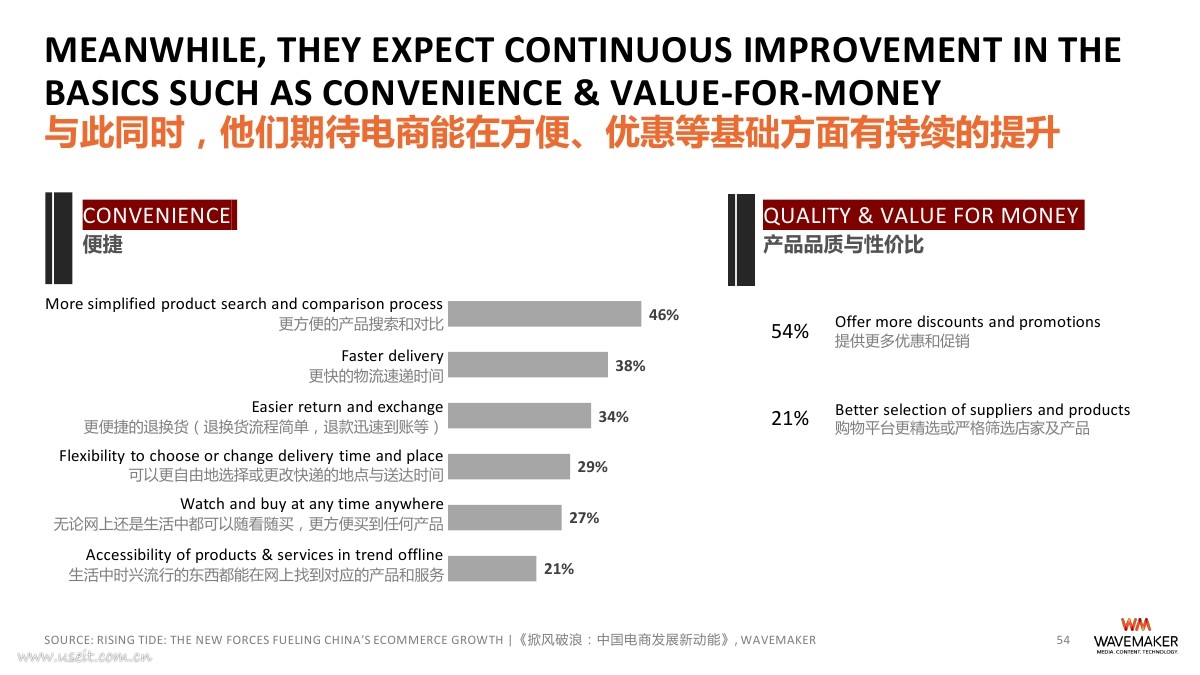 MEANWHILE, THEY EXPECT CONTINUOUS IMPROVEMENT IN THE BASICS SUCH AS CONVENIENCE & VALUE-FOR-MONEY
与此同时，他们期待电商能在方便、优惠等基础方面有持续的提升

CONVENIENCE
便捷

More simplified product search and comparison process
更方便的产品搜索和对比
46%

Faster delivery
更快的物流速递时间
38%

Easier return and exchange
更便捷的退换货（退换货流程简单，退款迅速到账等）
34%

Flexibility to choose or change delivery time and place
可以更自由地选择或更改快递的地点与送达时间
29%

Watch and buy at any time anywhere
无论网上还是生活中都可以随看随买，更方便买到任何产品
27%

Accessibility of products & services in trend offline
生活中时兴流行的东西都能在网上找到对应的产品和服务
21%

QUALITY & VALUE FOR MONEY
产品品质与性价比

54% Offer more discounts and promotions
提供更多优惠和促销

21% Better selection of suppliers and products
购物平台更精选或严格筛选店家及产品

SOURCE: RISING TIDE: THE NEW FORCES FUELING CHINA'S ECOMMERCE GROWTH |《掀风破浪：中国电商发展新动能》, WAVEMAKER

54

WM
WAVEMAKER
MEDIA. CONTENT. TECHNOLOGY.

www.useit.com.cn